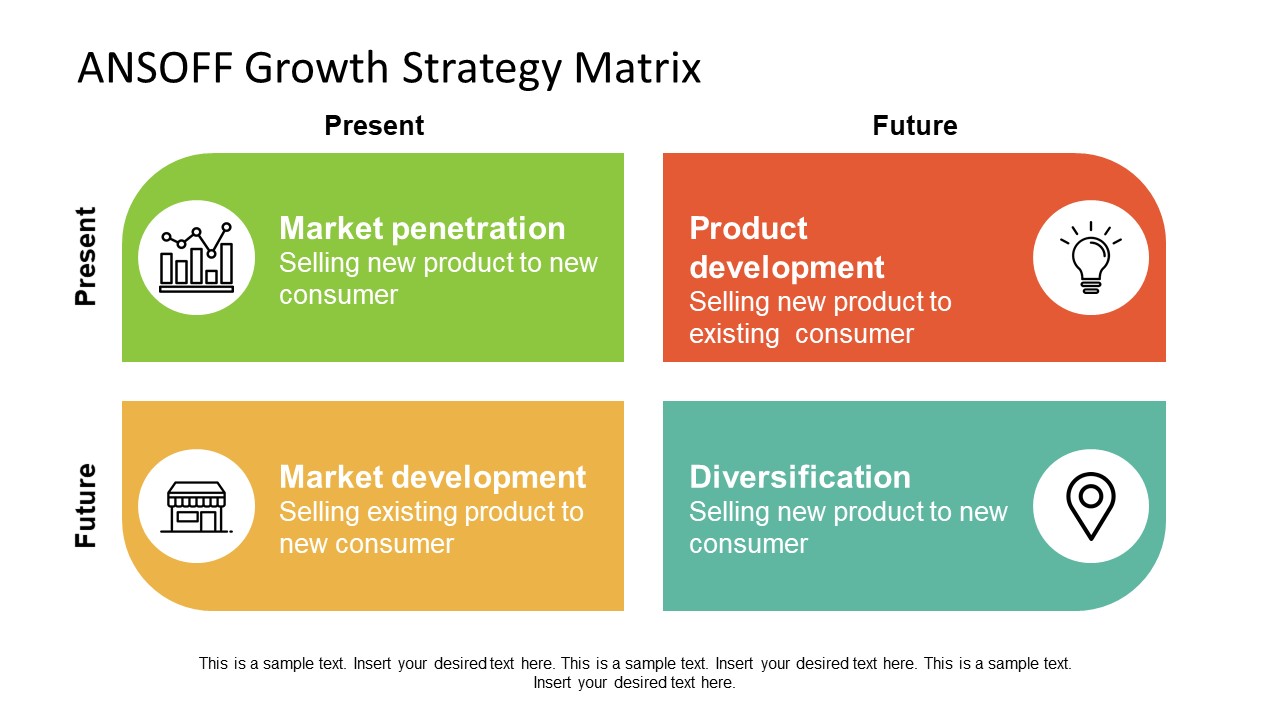 ANSOFF Growth Strategy Matrix

Present

Future

Present

Market penetration
Selling new product to new consumer

Product development
Selling new product to existing consumer

Future

Market development
Selling existing product to new consumer

Diversification
Selling new product to new consumer

This is a sample text. Insert your desired text here. This is a sample text. Insert your desired text here. This is a sample text. Insert your desired text here.